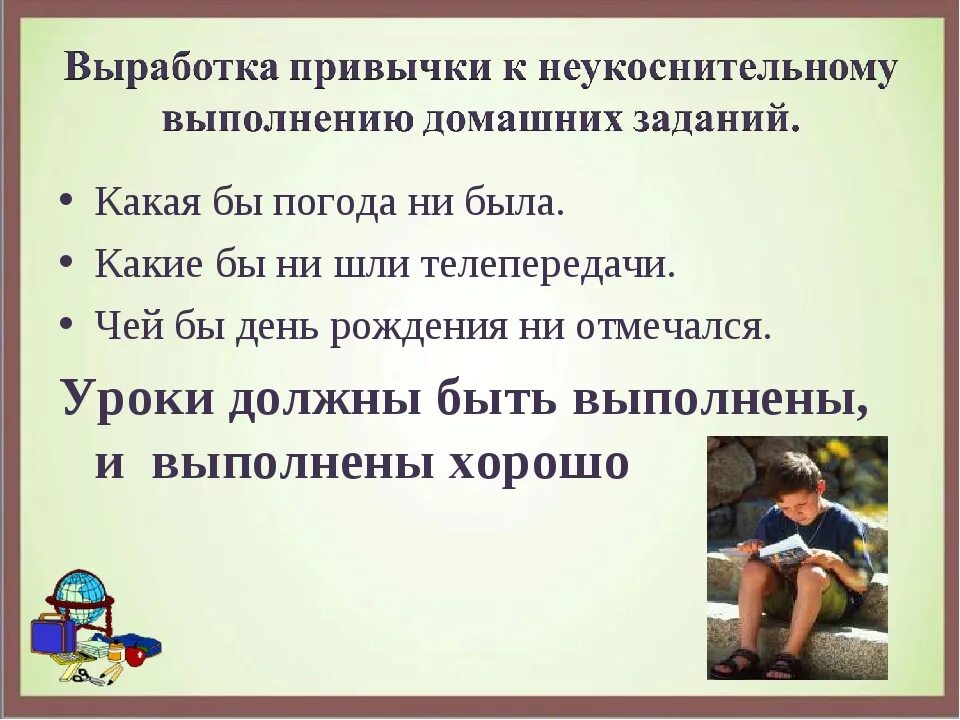 Выработка привычки к неукоснительному выполнению домашних заданий.

• Какая бы погода ни была.
• Какие бы ни шли телепередачи.
• Чей бы день рождения ни отмечался.

Уроки должны быть выполнены, и выполнены хорошо